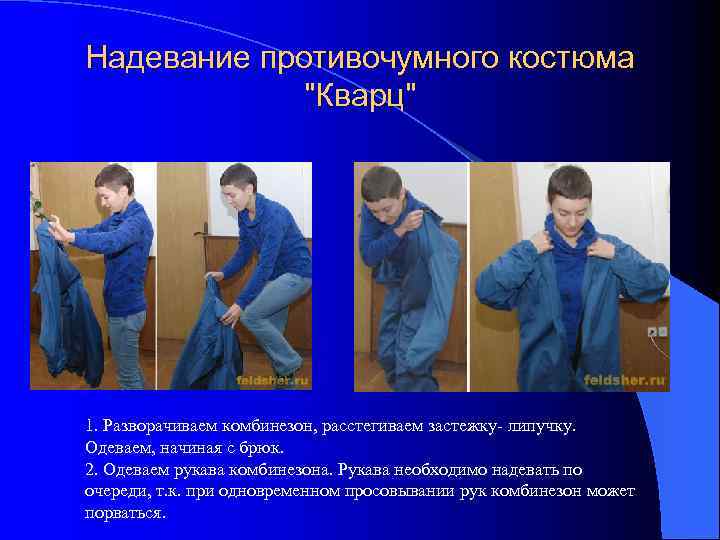 Надевание противочумного костюма "Кварц"

feldsher.ru

feldsher.ru

1. Разворачиваем комбинезон, расстегиваем застежку- липучку. Одеваем, начиная с брюк.
2. Одеваем рукава комбинезона. Рукава необходимо надевать по очереди, т.к. при одновременном просовывании рук комбинезон может порваться.